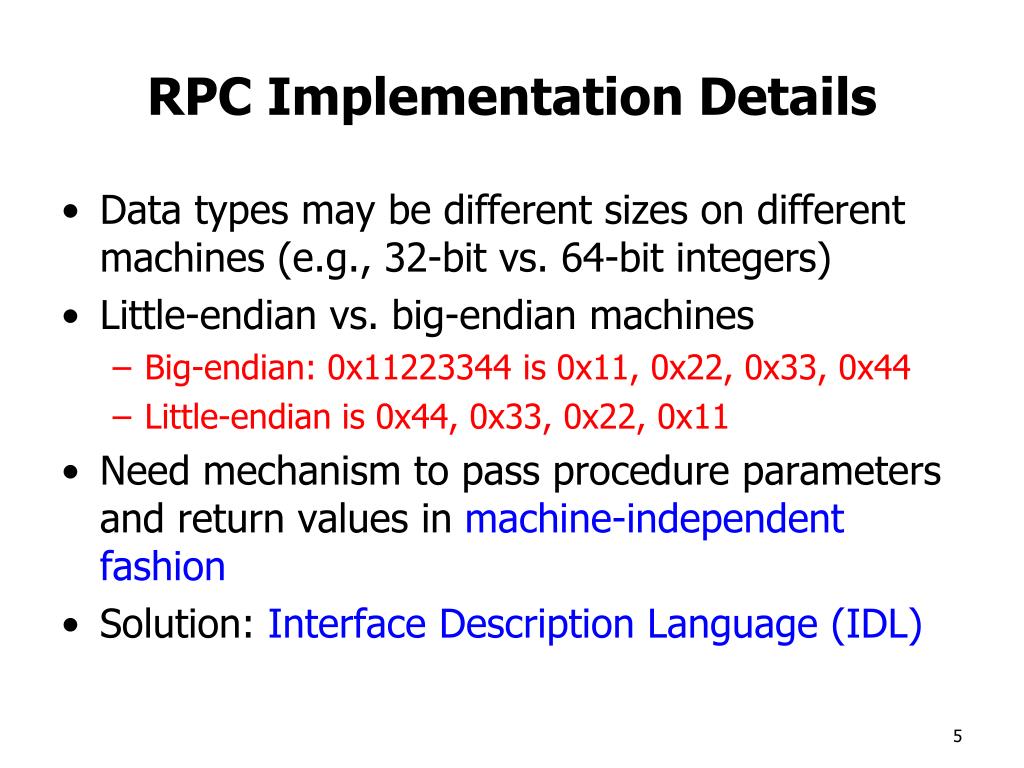 RPC Implementation Details

• Data types may be different sizes on different machines (e.g., 32-bit vs. 64-bit integers)
• Little-endian vs. big-endian machines
– Big-endian: 0x11223344 is 0x11, 0x22, 0x33, 0x44
– Little-endian is 0x44, 0x33, 0x22, 0x11
• Need mechanism to pass procedure parameters and return values in machine-independent fashion
• Solution: Interface Description Language (IDL)

5